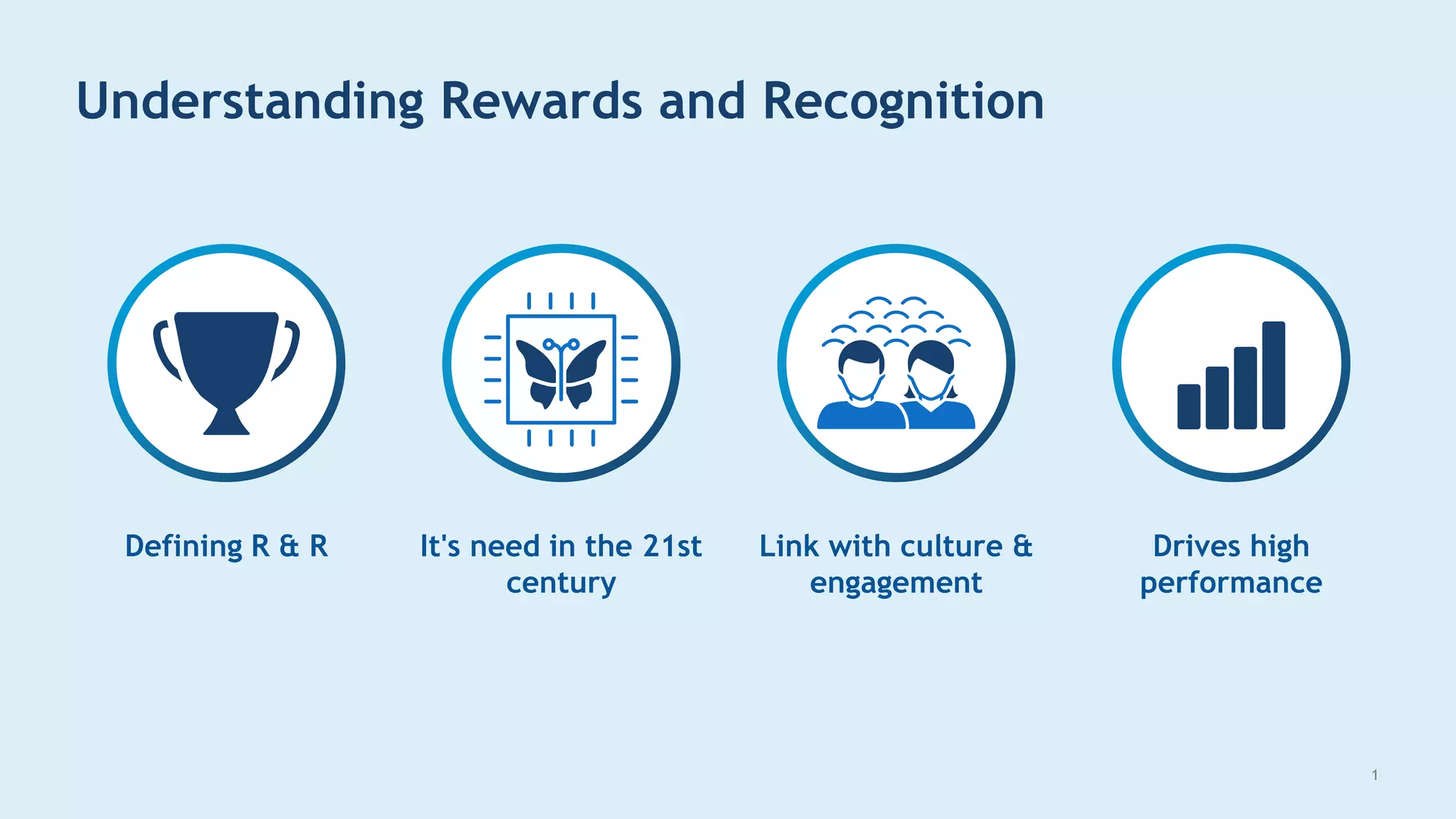 Understanding Rewards and Recognition

Defining R & R

It's need in the 21st century

Link with culture & engagement

Drives high performance

1